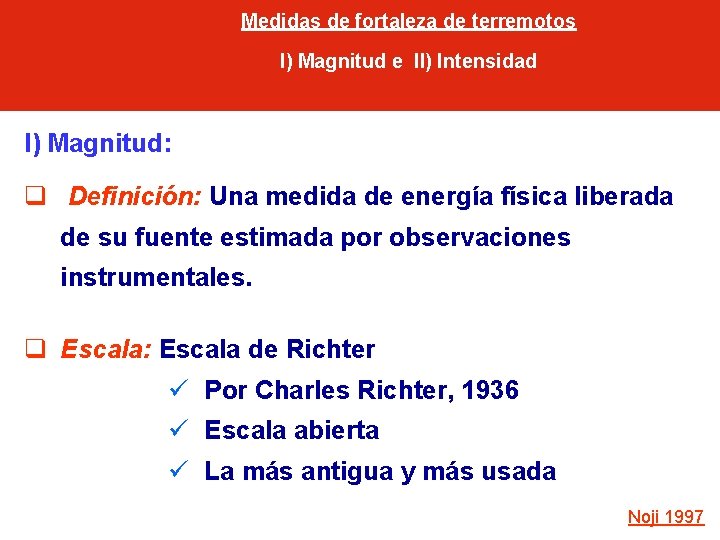 Medidas de fortaleza de terremotos

I) Magnitud e II) Intensidad

I) Magnitud:

❑ Definición: Una medida de energía física liberada de su fuente estimada por observaciones instrumentales.

❑ Escala: Escala de Richter

✓ Por Charles Richter, 1936

✓ Escala abierta

✓ La más antigua y más usada

Noji 1997